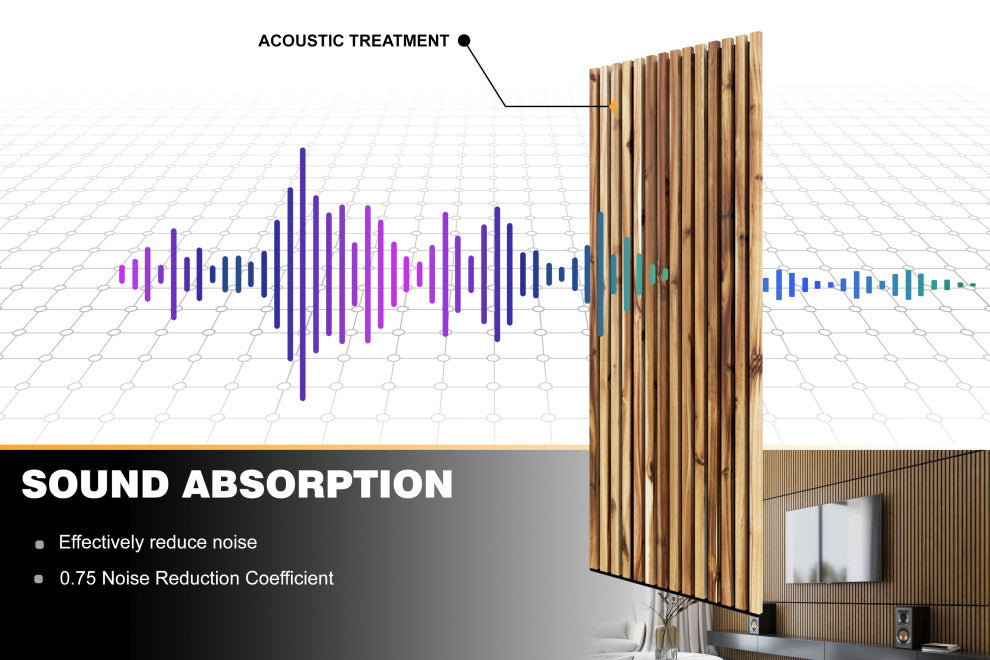 ACOUSTIC TREATMENT

SOUND ABSORPTION

Effectively reduce noise

0.75 Noise Reduction Coefficient